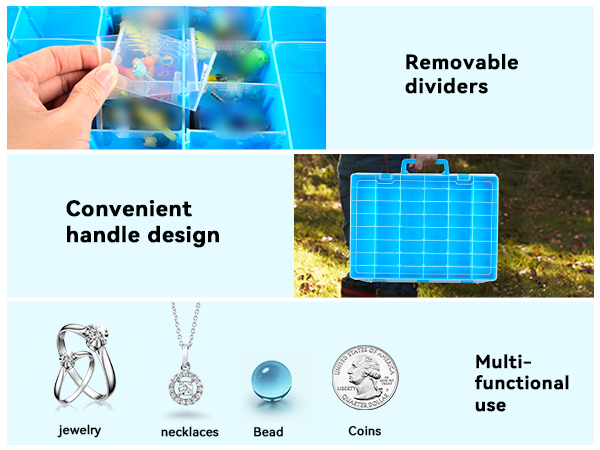 Removable dividers

Convenient handle design

UNITED STATES OF AMERICA
LIBERTY
IN GOD WE TRUST
QUARTER DOLLAR

jewelry

necklaces

Bead

Coins

Multi-functional use